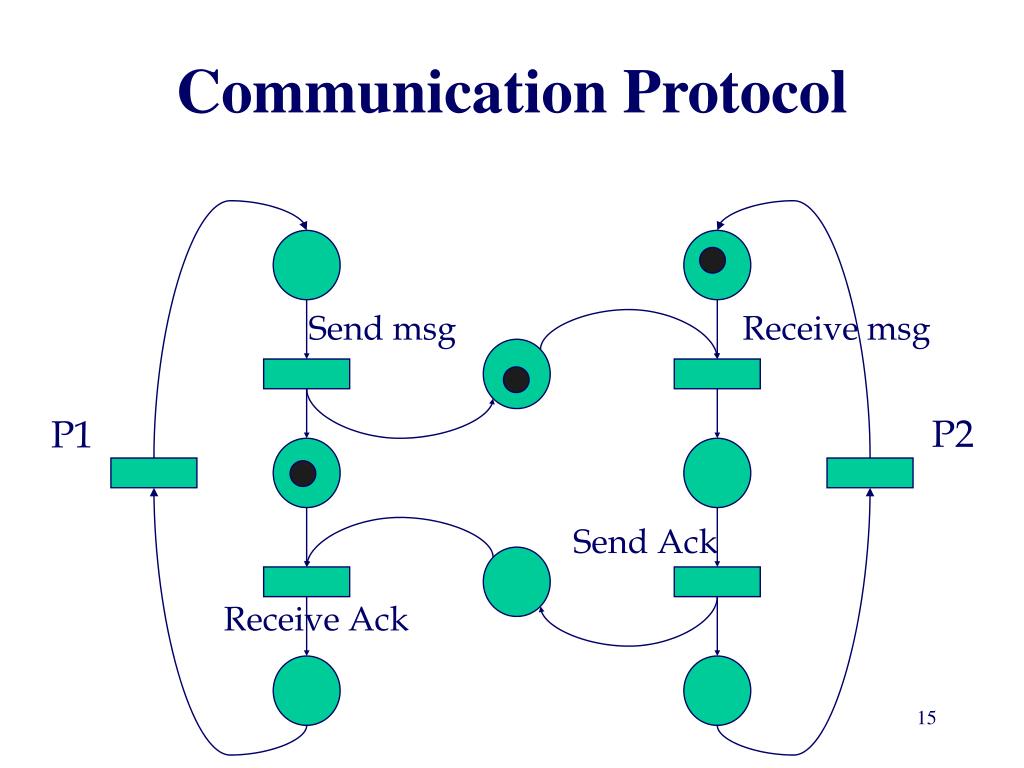 Communication Protocol

Send msg

Receive msg

P1

P2

Send Ack

Receive Ack

15